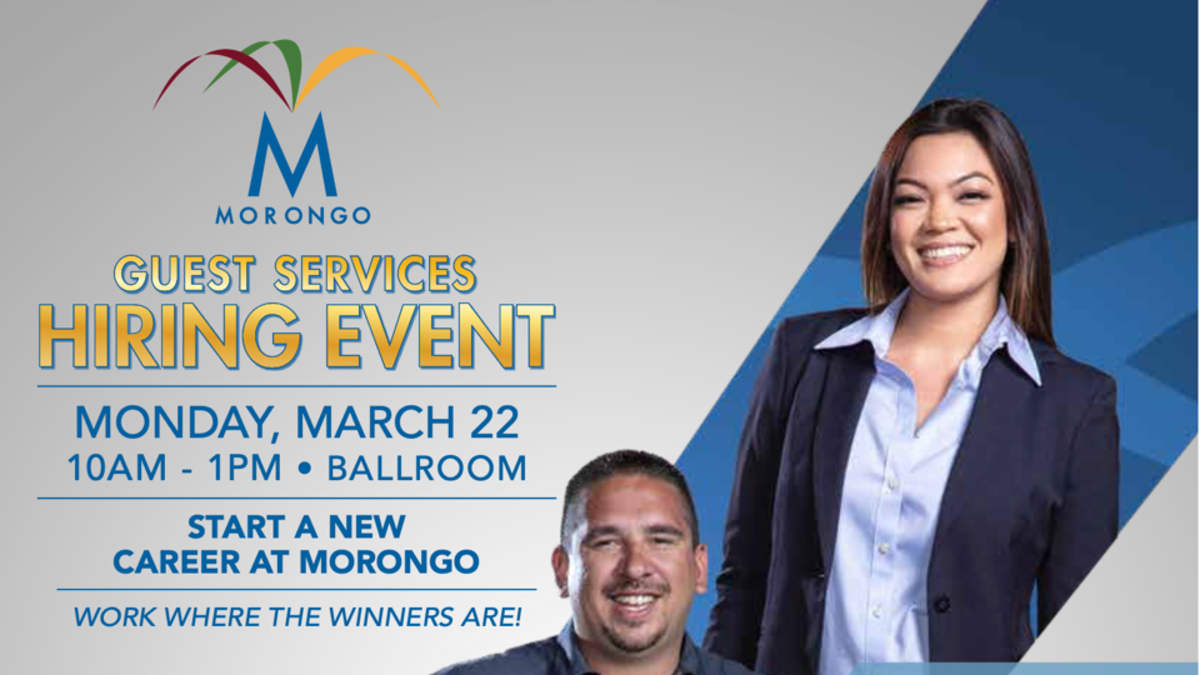 M
MORONGO

GUEST SERVICES
HIRING EVENT

MONDAY, MARCH 22
10AM - 1PM • BALLROOM

START A NEW CAREER AT MORONGO

WORK WHERE THE WINNERS ARE!